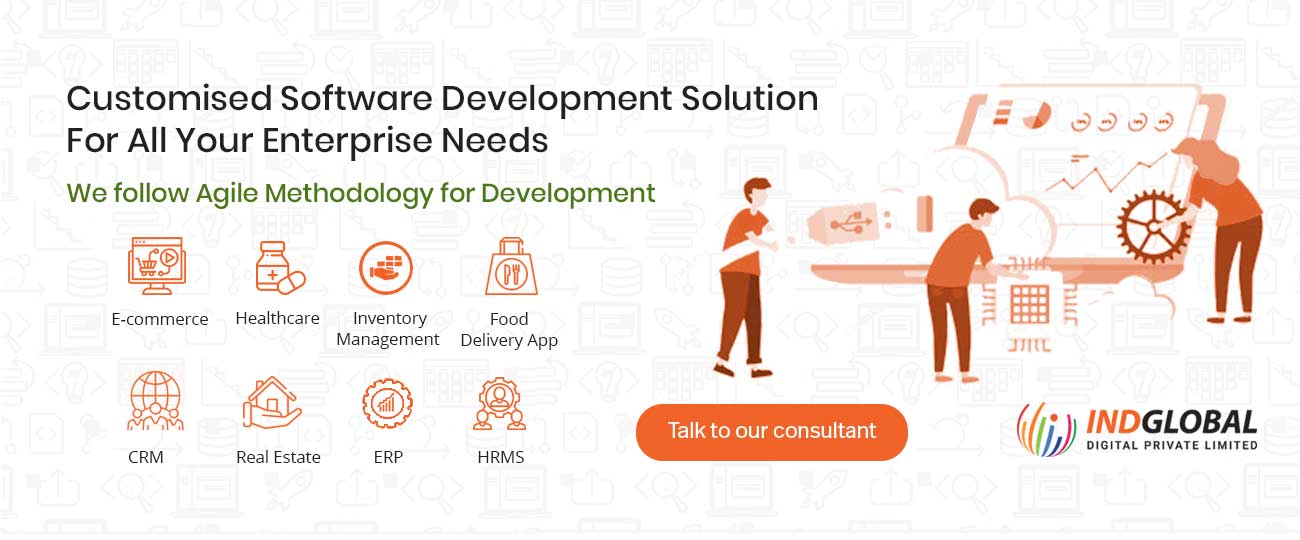 Customised Software Development Solution For All Your Enterprise Needs

We follow Agile Methodology for Development

E-commerce

Healthcare

Inventory Management

Food Delivery App

CRM

Real Estate

ERP

HRMS

Talk to our consultant

INDGLOBAL
DIGITAL PRIVATE LIMITED